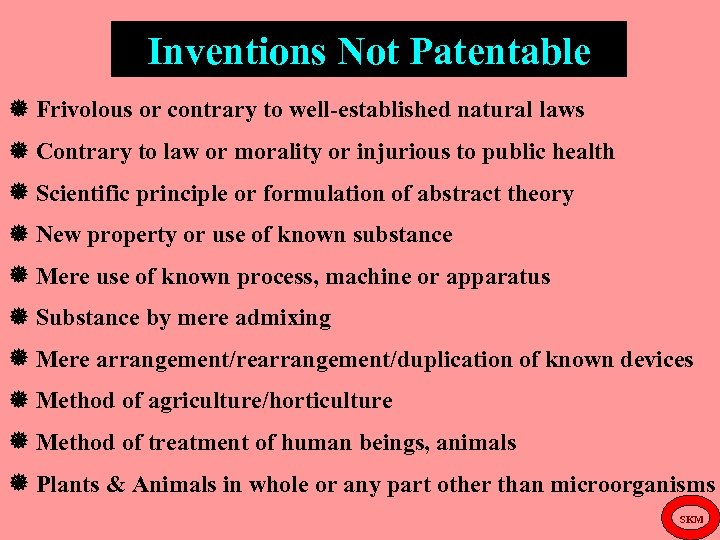 Inventions Not Patentable

❋ Frivolous or contrary to well-established natural laws
❋ Contrary to law or morality or injurious to public health
❋ Scientific principle or formulation of abstract theory
❋ New property or use of known substance
❋ Mere use of known process, machine or apparatus
❋ Substance by mere admixing
❋ Mere arrangement/rearrangement/duplication of known devices
❋ Method of agriculture/horticulture
❋ Method of treatment of human beings, animals
❋ Plants & Animals in whole or any part other than microorganisms

SKM